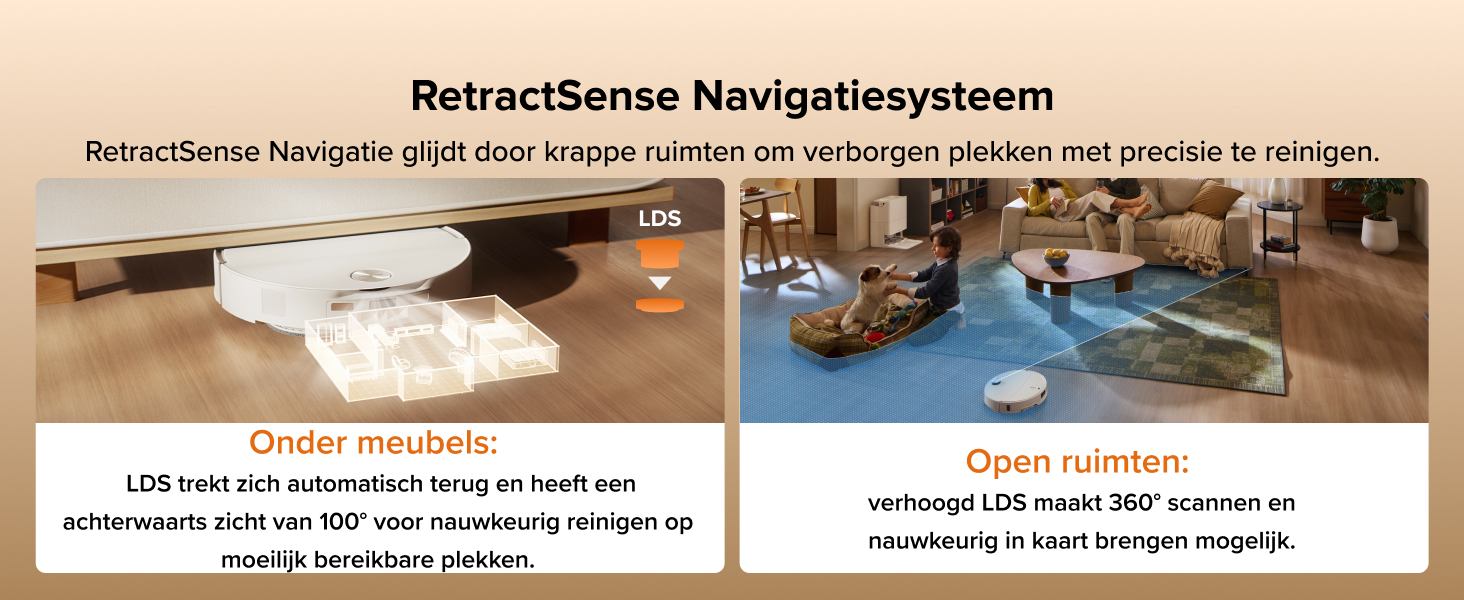 RetractSense Navigatiesysteem

RetractSense Navigatie glijdt door krappe ruimten om verborgen plekken met precisie te reinigen.

LDS

Onder meubels:

LDS trekt zich automatisch terug en heeft een achterwaarts zicht van 100° voor nauwkeurig reinigen op moeilijk bereikbare plekken.

Open ruimten:

verhoogd LDS maakt 360° scannen en nauwkeurig in kaart brengen mogelijk.